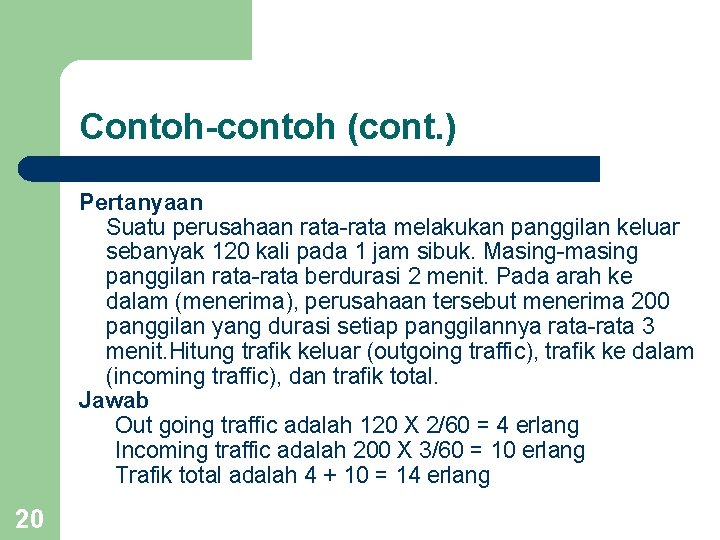 Contoh-contoh (cont.)

Pertanyaan

Suatu perusahaan rata-rata melakukan panggilan keluar sebanyak 120 kali pada 1 jam sibuk. Masing-masing panggilan rata-rata berdurasi 2 menit. Pada arah ke dalam (menerima), perusahaan tersebut menerima 200 panggilan yang durasi setiap panggilannya rata-rata 3 menit.Hitung trafik keluar (outgoing traffic), trafik ke dalam (incoming traffic), dan trafik total.

Jawab

Out going traffic adalah 120 X 2/60 = 4 erlang
Incoming traffic adalah 200 X 3/60 = 10 erlang
Trafik total adalah 4 + 10 = 14 erlang

20